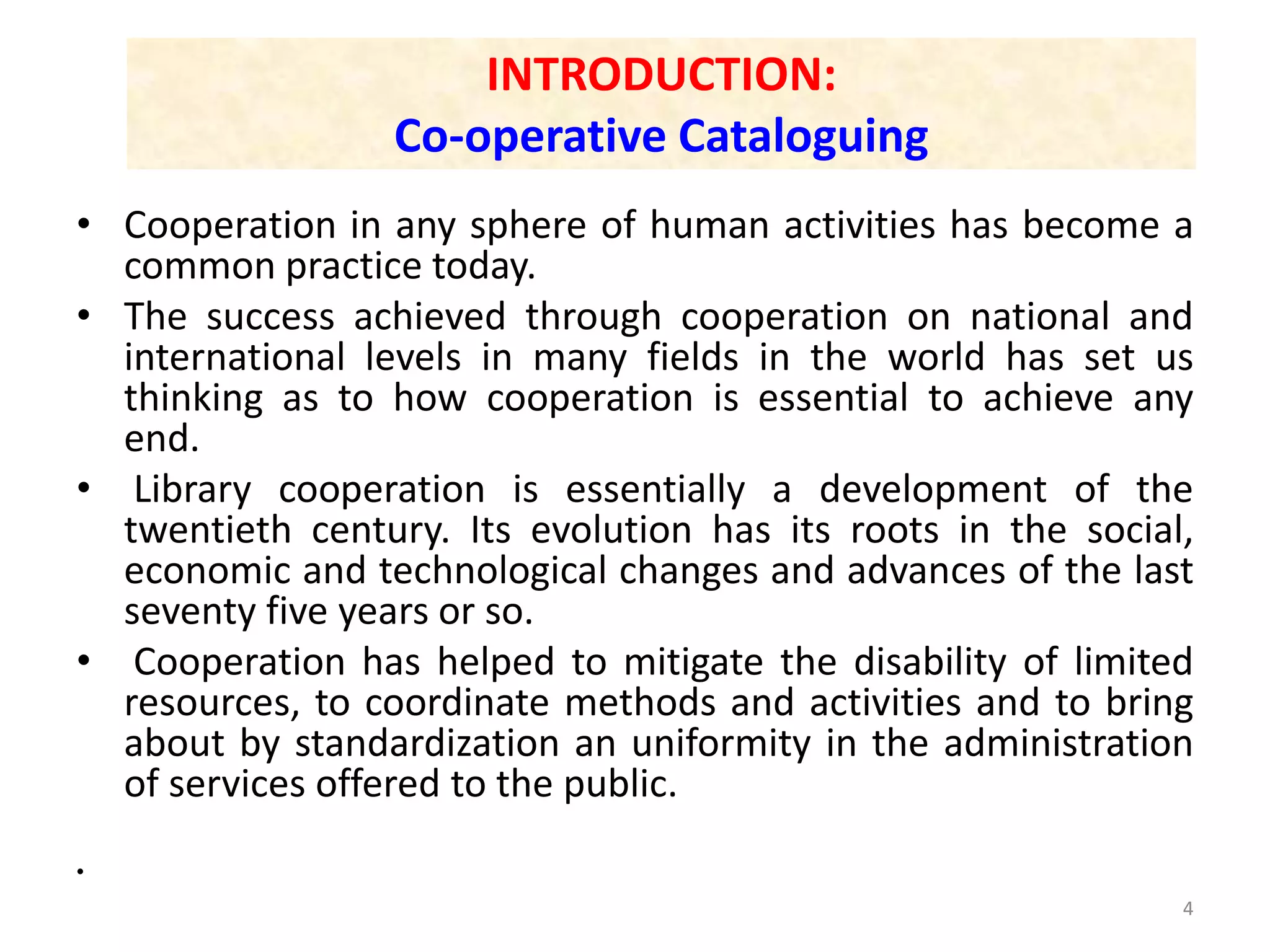 INTRODUCTION:
Co-operative Cataloguing

• Cooperation in any sphere of human activities has become a common practice today.
• The success achieved through cooperation on national and international levels in many fields in the world has set us thinking as to how cooperation is essential to achieve any end.
• Library cooperation is essentially a development of the twentieth century. Its evolution has its roots in the social, economic and technological changes and advances of the last seventy five years or so.
• Cooperation has helped to mitigate the disability of limited resources, to coordinate methods and activities and to bring about by standardization an uniformity in the administration of services offered to the public.
•

4